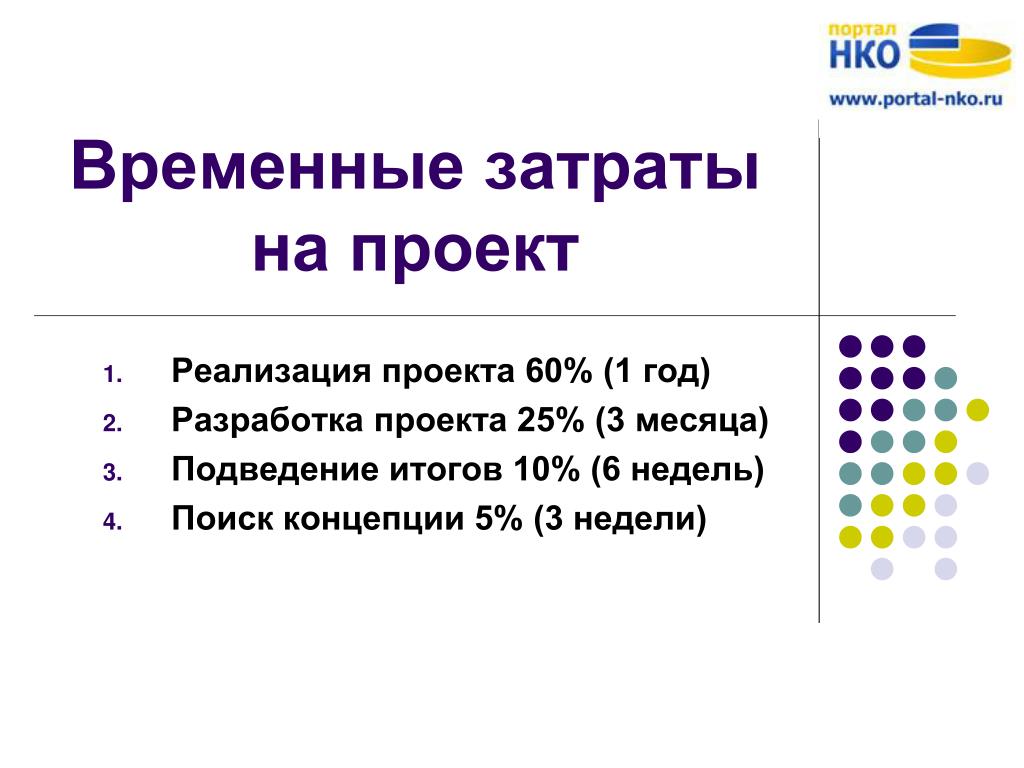 портал
НКО
www.portal-nko.ru

Временные затраты на проект

1. Реализация проекта 60% (1 год)
2. Разработка проекта 25% (3 месяца)
3. Подведение итогов 10% (6 недель)
4. Поиск концепции 5% (3 недели)